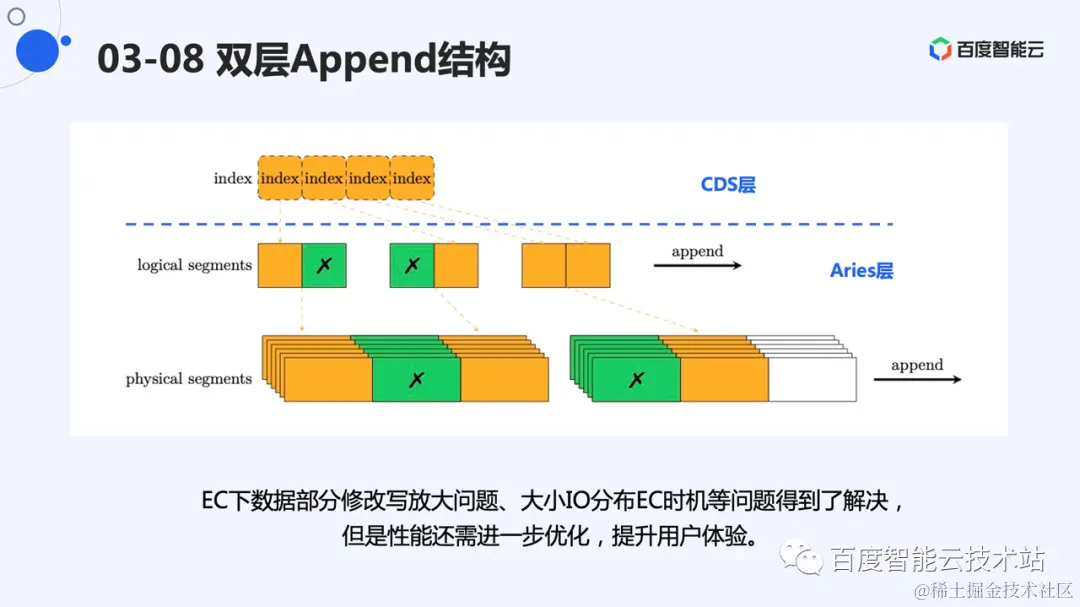 03-08 双层Append结构

百度智能云

index index index index index

CDS层

logical segments ✗ ✗ append

Aries层

physical segments ✗ ✗ append

EC下数据部分修改写放大问题、大小IO分布EC时机等问题得到了解决，但是性能还需进一步优化，提升用户体验。

百度智能云技术站

@稀土掘金技术社区